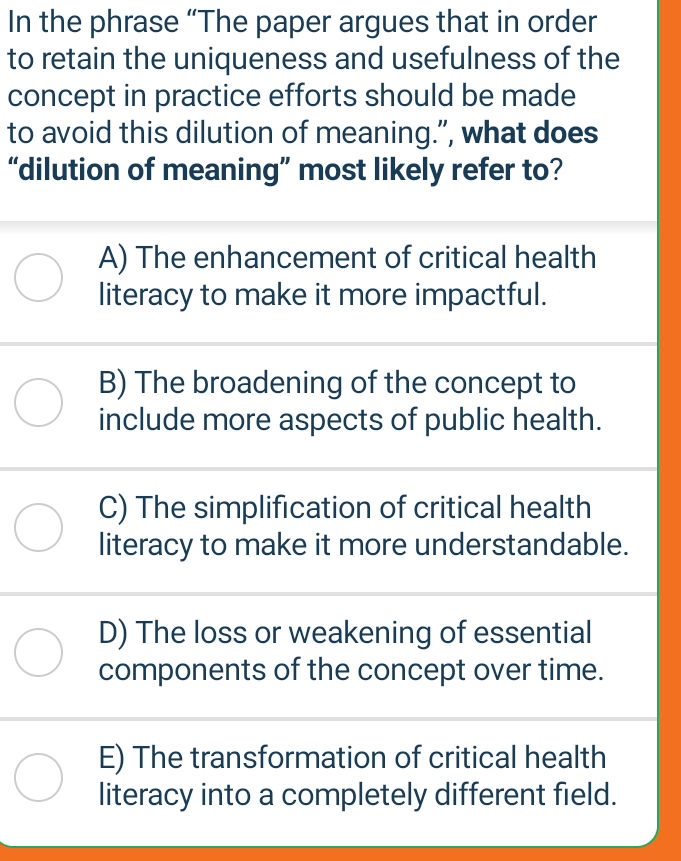 In the phrase “The paper argues that in order to retain the uniqueness and usefulness of the concept in practice efforts should be made to avoid this dilution of meaning.”, what does “dilution of meaning” most likely refer to?

A) The enhancement of critical health literacy to make it more impactful.

B) The broadening of the concept to include more aspects of public health.

C) The simplification of critical health literacy to make it more understandable.

D) The loss or weakening of essential components of the concept over time.

E) The transformation of critical health literacy into a completely different field.